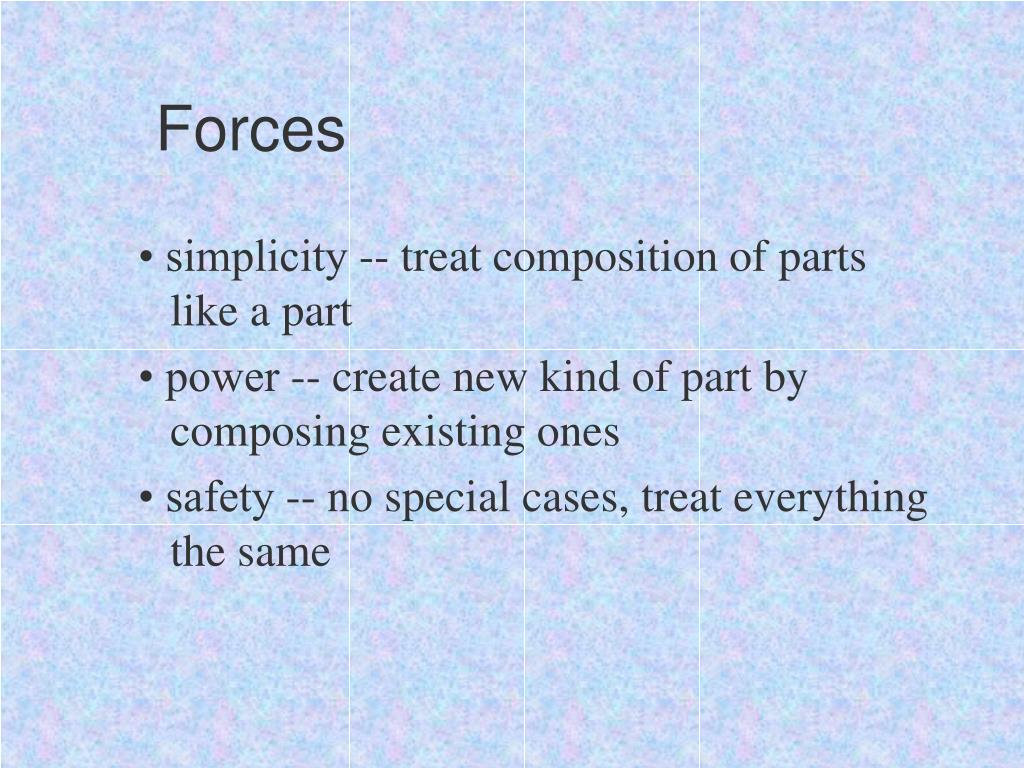 Forces

• simplicity -- treat composition of parts like a part

• power -- create new kind of part by composing existing ones

• safety -- no special cases, treat everything the same